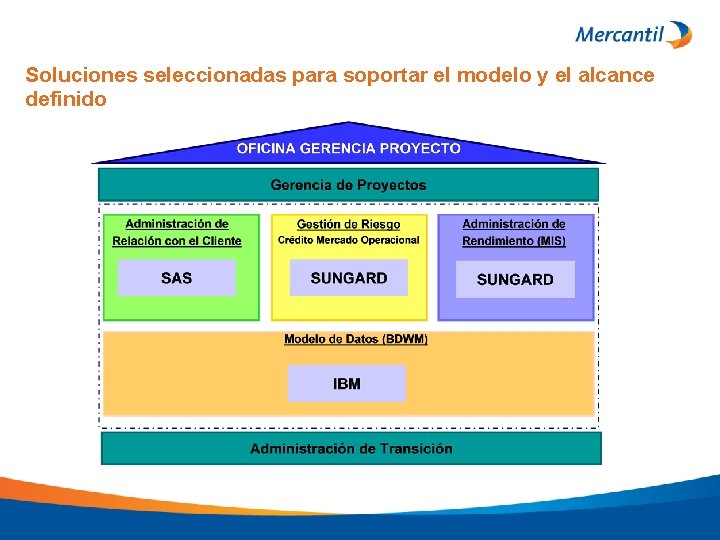 Mercantil

Soluciones seleccionadas para soportar el modelo y el alcance definido

OFICINA GERENCIA PROYECTO

Gerencia de Proyectos

Administración de Relación con el Cliente

SAS

Gestión de Riesgo
Crédito Mercado Operacional

SUNGARD

Administración de Rendimiento (MIS)

SUNGARD

Modelo de Datos (BDWM)

IBM

Administración de Transición